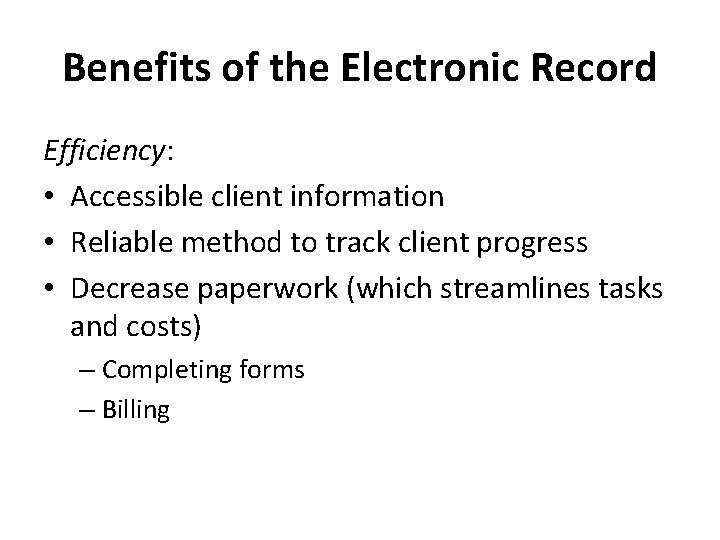 Benefits of the Electronic Record

Efficiency:

• Accessible client information
• Reliable method to track client progress
• Decrease paperwork (which streamlines tasks and costs)
  – Completing forms
  – Billing